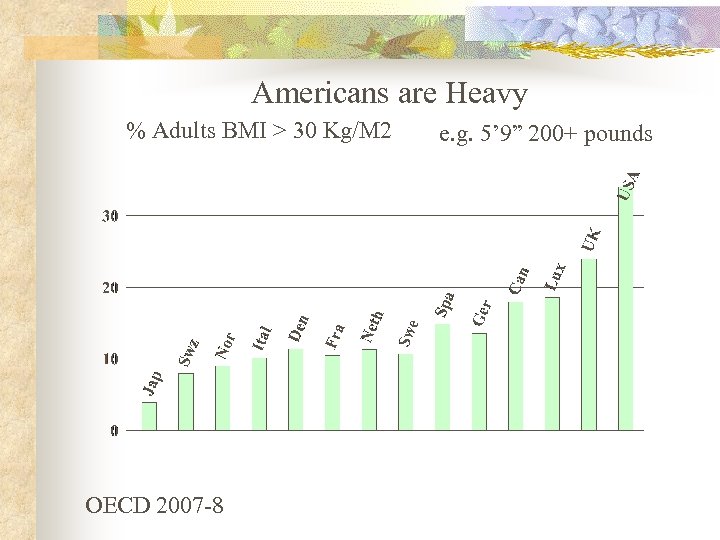 Americans are Heavy

% Adults BMI > 30 Kg/M2

e.g. 5’9” 200+ pounds

30
20
10
0

Jap
Swz
Nor
Ital
Den
Fra
Neth
Swe
Spa
Ger
Can
Lux
UK
USA

OECD 2007-8